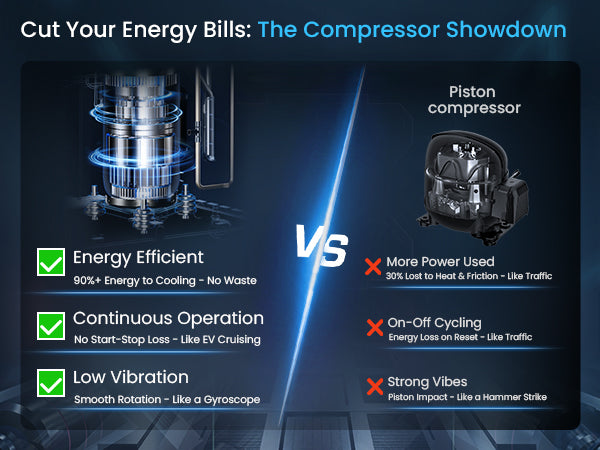 Cut Your Energy Bills: The Compressor Showdown

Energy Efficient
90%+ Energy to Cooling - No Waste

Continuous Operation
No Start-Stop Loss - Like EV Cruising

Low Vibration
Smooth Rotation - Like a Gyroscope

VS

Piston compressor

More Power Used
30% Lost to Heat & Friction - Like Traffic

On-Off Cycling
Energy Loss on Reset - Like Traffic

Strong Vibes
Piston Impact - Like a Hammer Strike